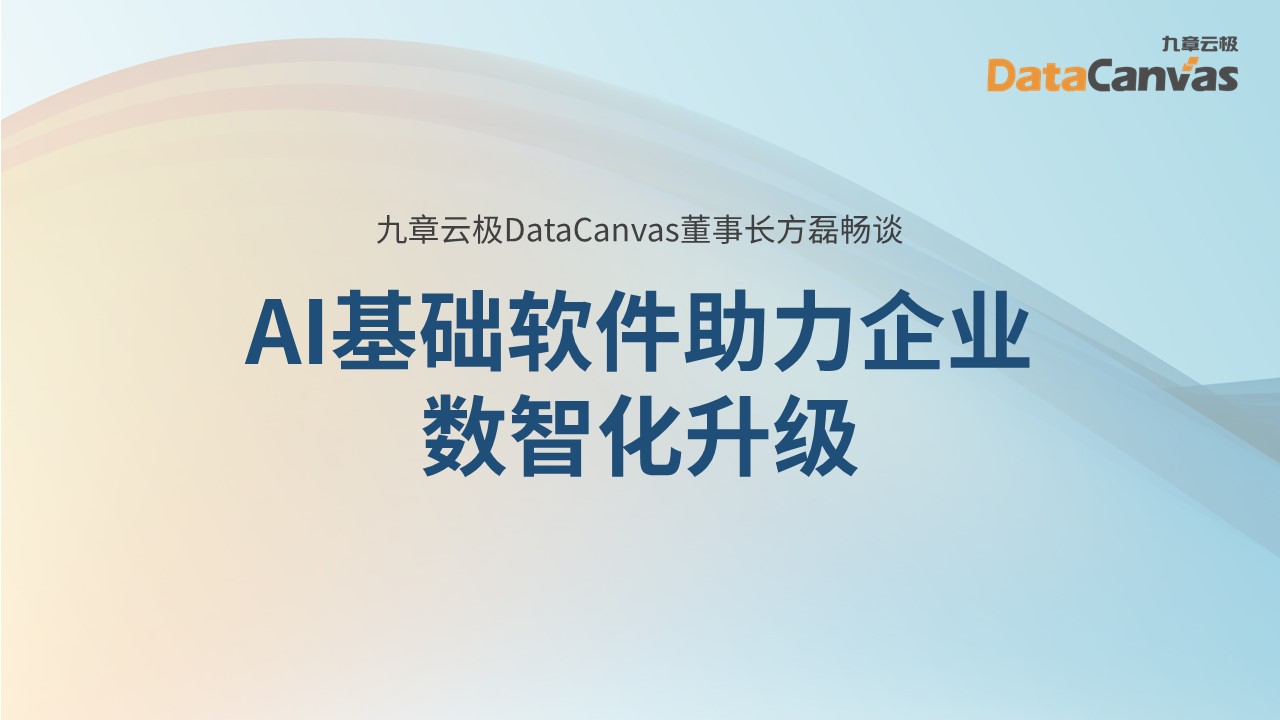 九章云极
DataCanvas

九章云极DataCanvas董事长方磊畅谈

AI基础软件助力企业数智化升级